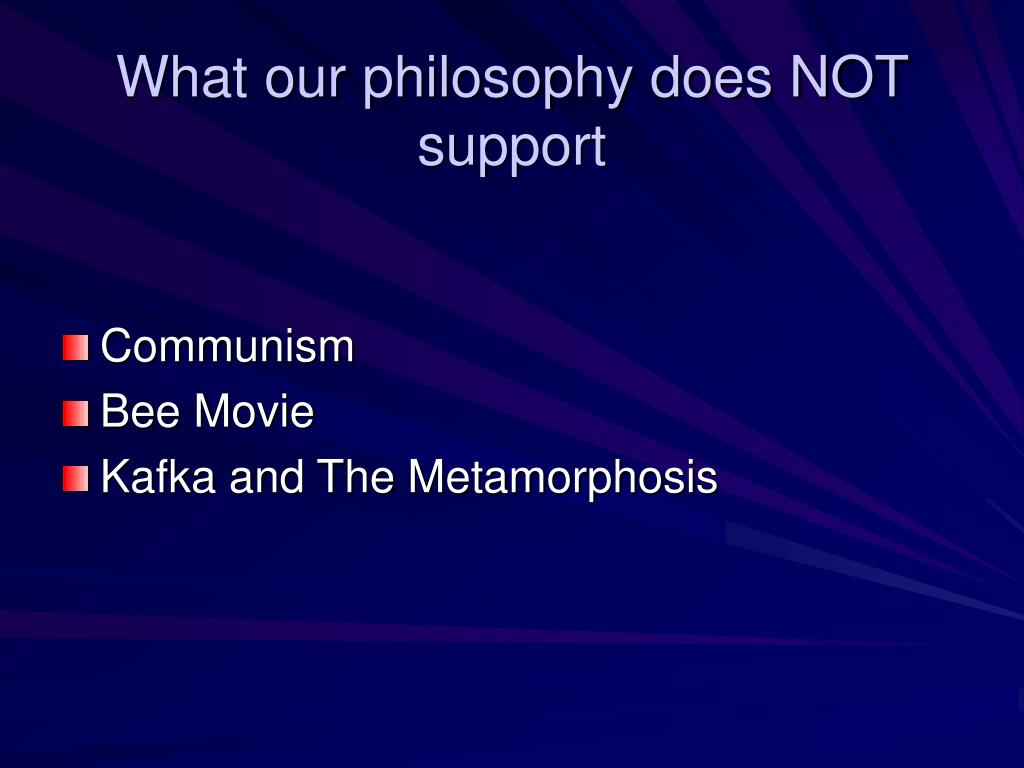 What our philosophy does NOT support

Communism
Bee Movie
Kafka and The Metamorphosis